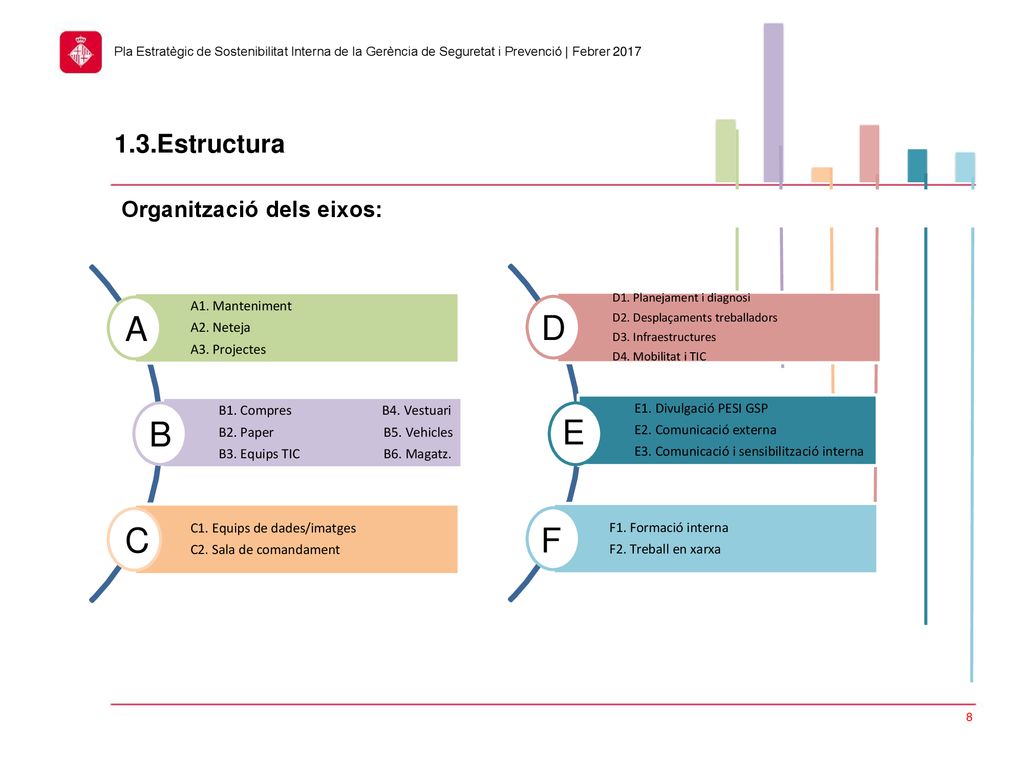 Pla Estratègic de Sostenibilitat Interna de la Gerència de Seguretat i Prevenció | Febrer 2017

1.3.Estructura

Organització dels eixos:

A
A1. Manteniment
A2. Neteja
A3. Projectes

B
B1. Compres
B2. Paper
B3. Equips TIC
B4. Vestuari
B5. Vehicles
B6. Magatz.

C
C1. Equips de dades/imatges
C2. Sala de comandament

D
D1. Planejament i diagnosi
D2. Desplaçaments treballadors
D3. Infraestructures
D4. Mobilitat i TIC

E
E1. Divulgació PESI GSP
E2. Comunicació externa
E3. Comunicació i sensibilització interna

F
F1. Formació interna
F2. Treball en xarxa

8